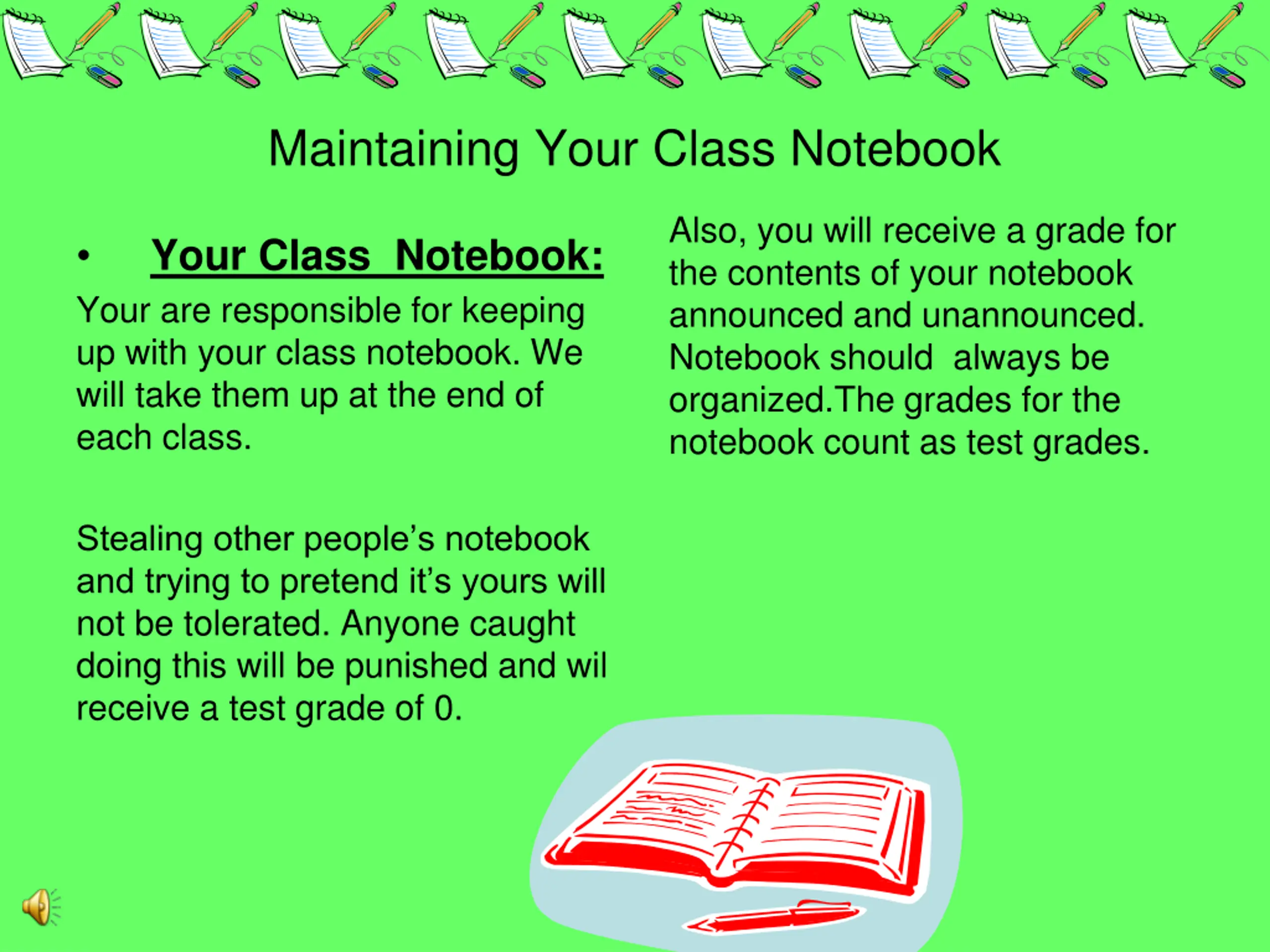 Maintaining Your Class Notebook

• Your Class Notebook:

Your are responsible for keeping up with your class notebook. We will take them up at the end of each class.

Stealing other people's notebook and trying to pretend it's yours will not be tolerated. Anyone caught doing this will be punished and wil receive a test grade of 0.

Also, you will receive a grade for the contents of your notebook announced and unannounced. Notebook should always be organized.The grades for the notebook count as test grades.